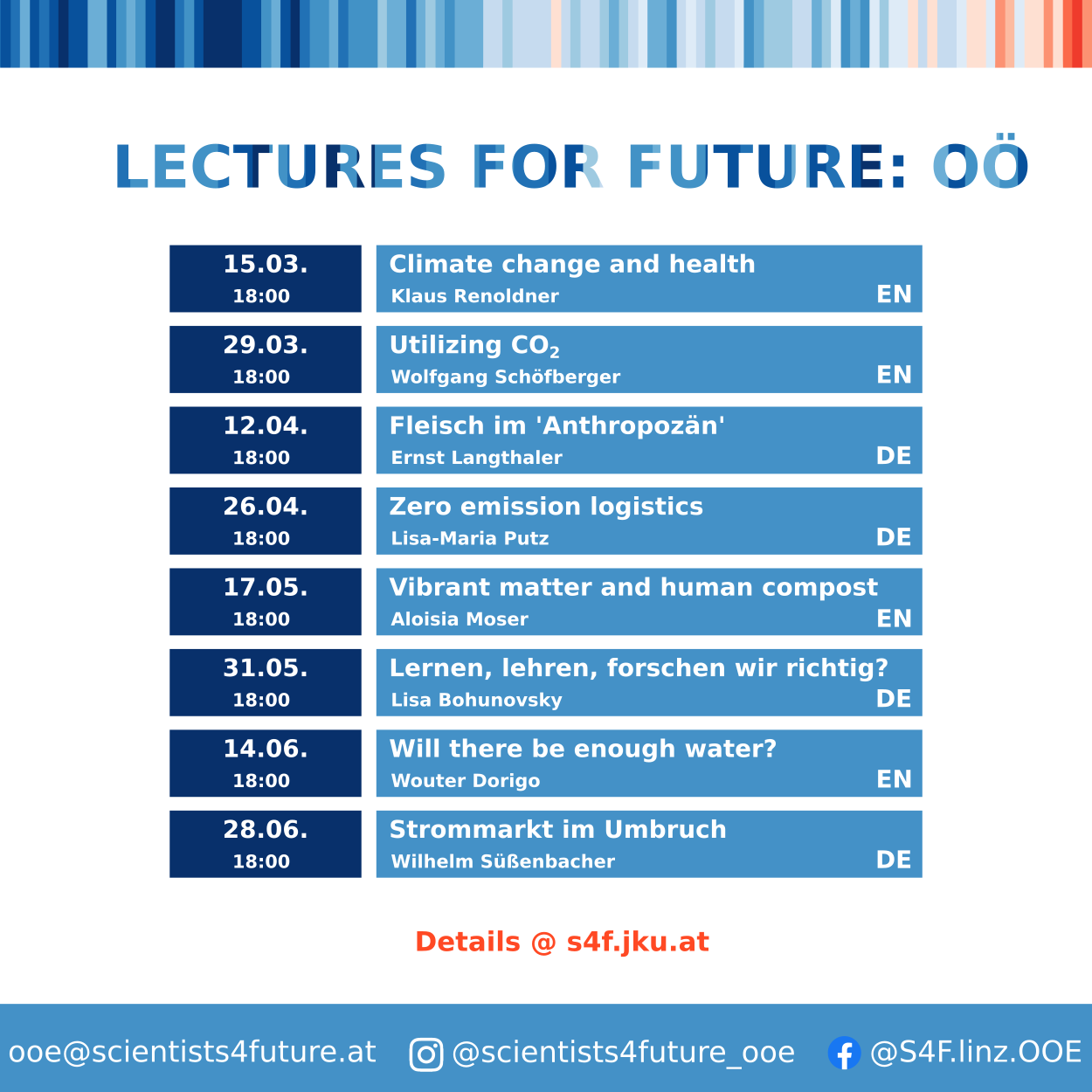 LECTURES FOR FUTURE: OÖ

| 15.03. 18:00 | Climate change and health Klaus Renoldner | EN |
|---|---|---|
| 29.03. 18:00 | Utilizing $CO_2$ Wolfgang Schöfberger | EN |
| 12.04. 18:00 | Fleisch im 'Anthropozän' Ernst Langthaler | DE |
| 26.04. 18:00 | Zero emission logistics Lisa-Maria Putz | DE |
| 17.05. 18:00 | Vibrant matter and human compost Aloisia Moser | EN |
| 31.05. 18:00 | Lernen, lehren, forschen wir richtig? Lisa Bohunovsky | DE |
| 14.06. 18:00 | Will there be enough water? Wouter Dorigo | EN |
| 28.06. 18:00 | Strommarkt im Umbruch Wilhelm Süßenbacher | DE |

Details @ s4f.jku.at

ooe@scientists4future.at @scientists4future_ooe @S4F.linz.OOE